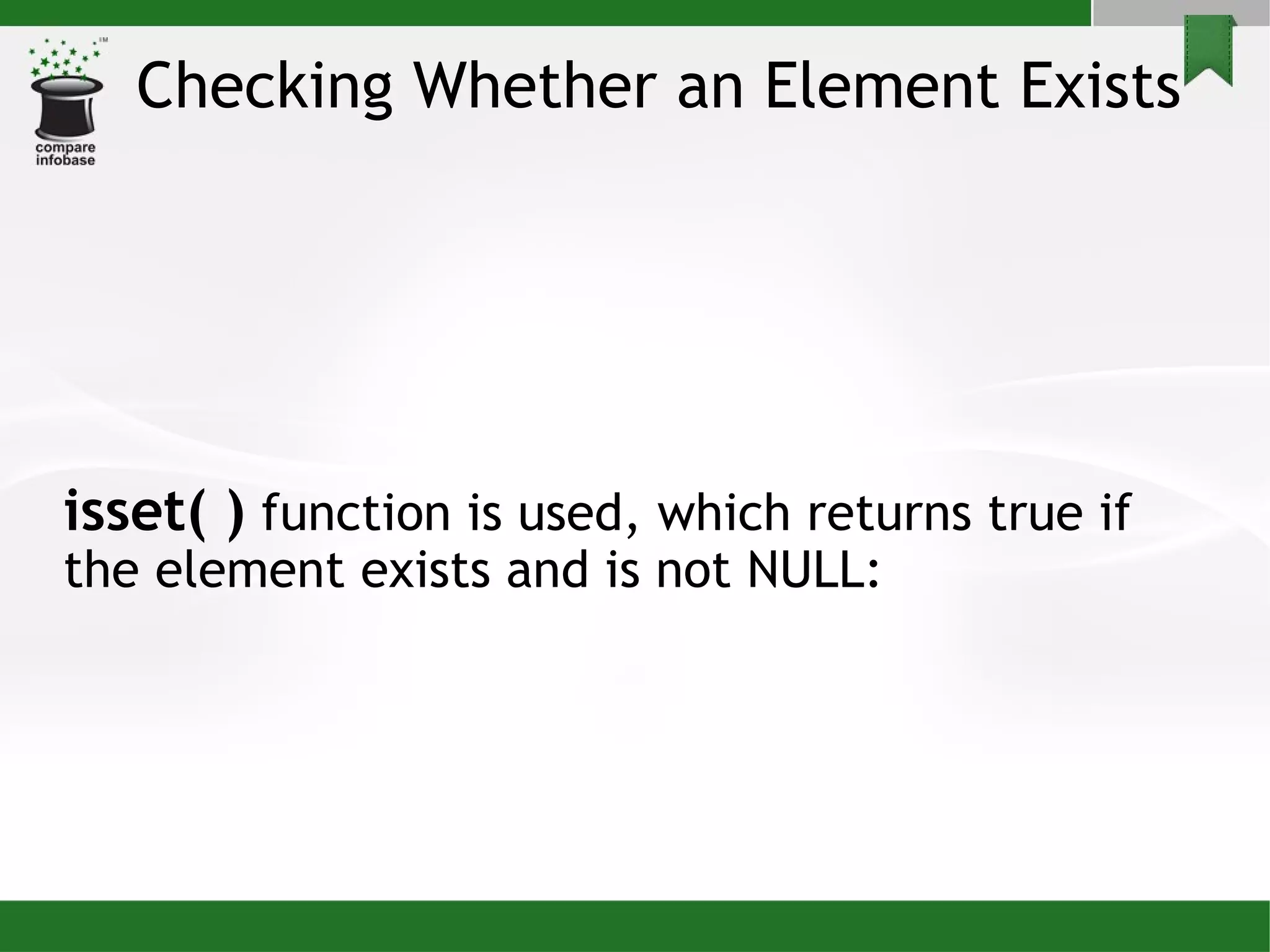 TM
compare infobase

Checking Whether an Element Exists

isset( ) function is used, which returns true if the element exists and is not NULL: